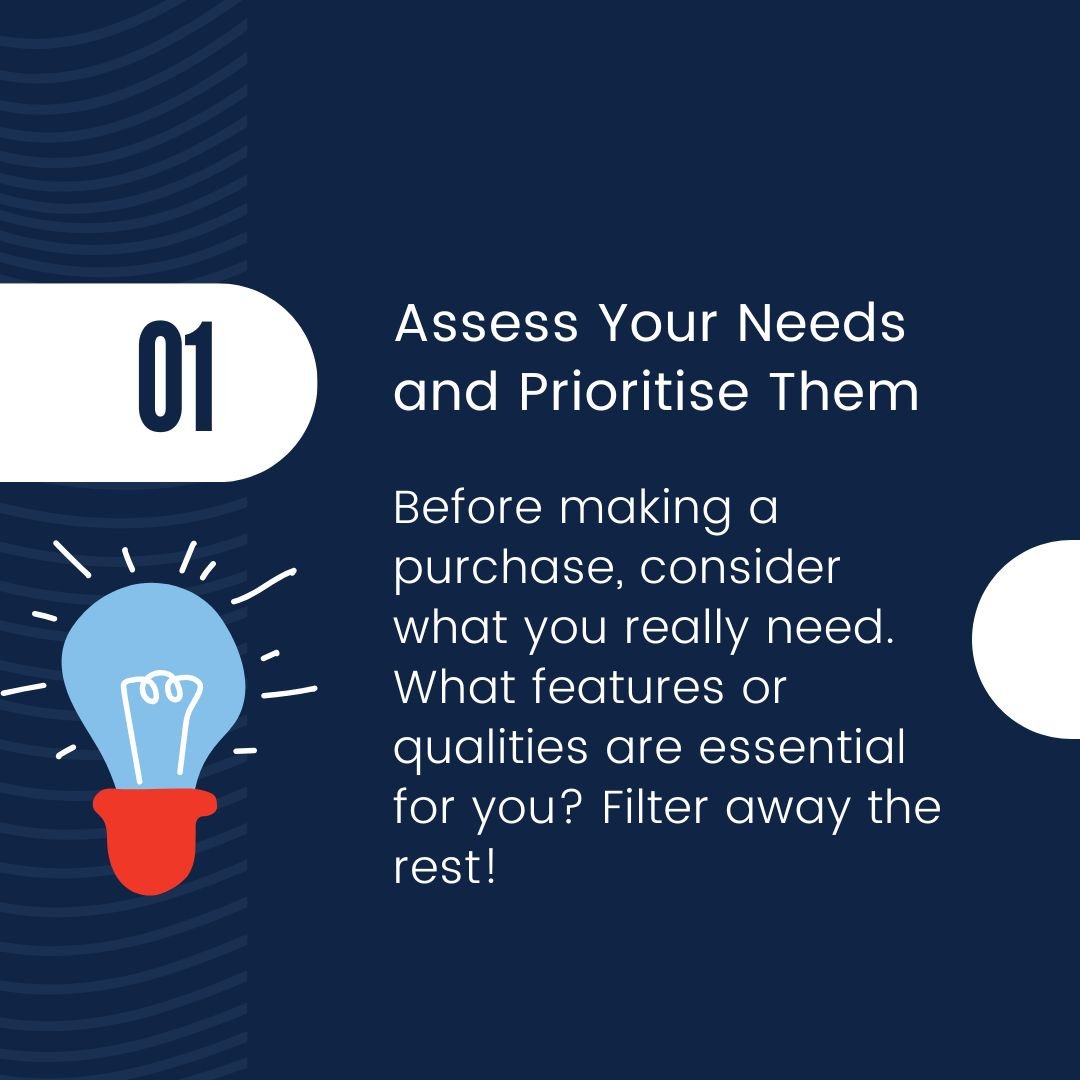 01

Assess Your Needs and Prioritise Them

Before making a purchase, consider what you really need. What features or qualities are essential for you? Filter away the rest!